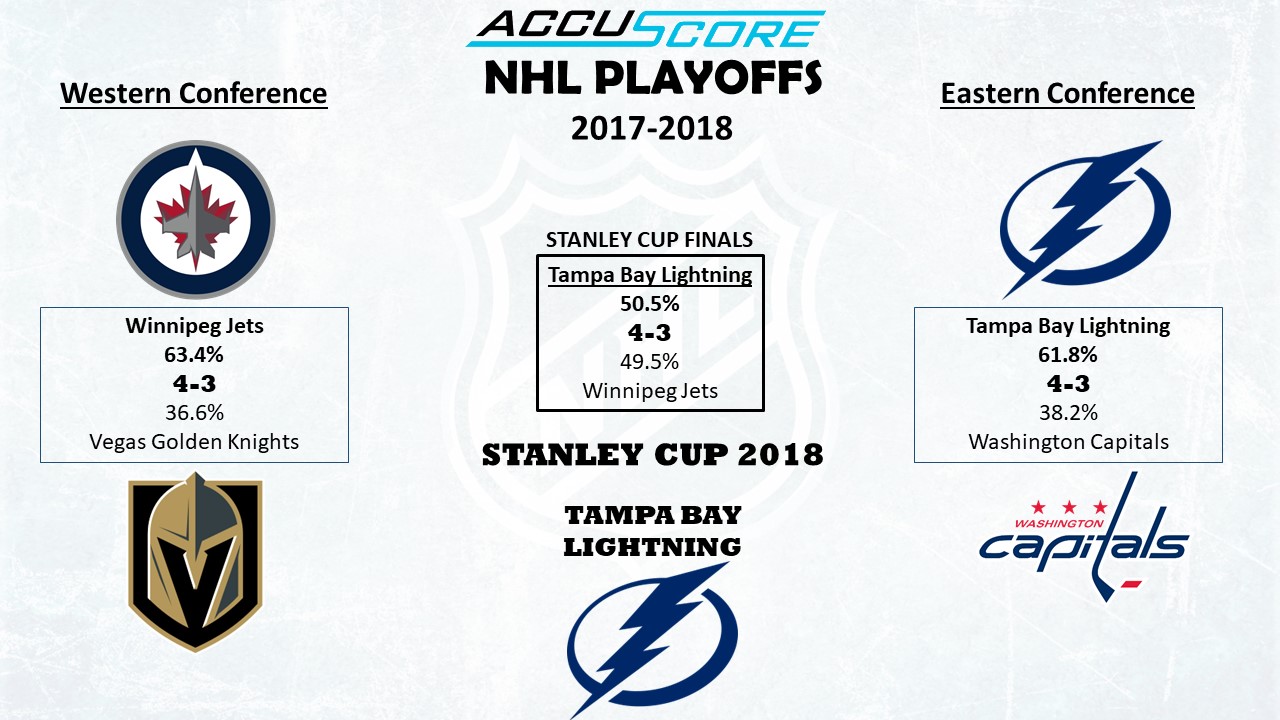 ACCUSCORE
NHL PLAYOFFS
2017-2018

Western Conference

Winnipeg Jets
63.4%
4-3
36.6%
Vegas Golden Knights

STANLEY CUP FINALS
Tampa Bay Lightning
50.5%
4-3
49.5%
Winnipeg Jets

STANLEY CUP 2018

TAMPA BAY LIGHTNING

Eastern Conference

Tampa Bay Lightning
61.8%
4-3
38.2%
Washington Capitals

WASHINGTON
capitals